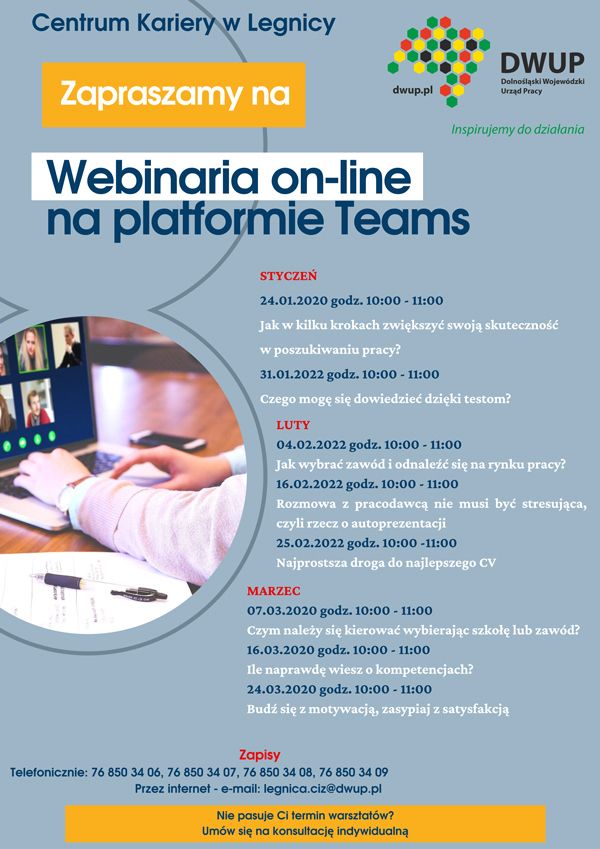 Centrum Kariery w Legnicy

dwup.pl

DWUP
Dolnośląski Wojewódzki Urząd Pracy

Inspirujemy do działania

Zapraszamy na

Webinaria on-line na platformie Teams

STYCZEŃ

24.01.2020 godz. 10:00 - 11:00

Jak w kilku krokach zwiększyć swoją skuteczność w poszukiwaniu pracy?

31.01.2022 godz. 10:00 - 11:00

Czego mogę się dowiedzieć dzięki testom?

LUTY

04.02.2022 godz. 10:00 - 11:00

Jak wybrać zawód i odnaleźć się na rynku pracy?

16.02.2022 godz. 10:00 - 11:00

Rozmowa z pracodawcą nie musi być stresująca, czyli rzecz o autoprezentacji

25.02.2022 godz. 10:00 -11:00

Najprostsza droga do najlepszego CV

MARZEC

07.03.2020 godz. 10:00 - 11:00

Czym należy się kierować wybierając szkołę lub zawód?

16.03.2020 godz. 10:00 - 11:00

Ile naprawdę wiesz o kompetencjach?

24.03.2020 godz. 10:00 - 11:00

Budź się z motywacją, zasypiaj z satysfakcją

Zapisy

Telefonicznie: 76 850 34 06, 76 850 34 07, 76 850 34 08, 76 850 34 09

Przez internet - e-mail: legnica.ciz@dwup.pl

Nie pasuje Ci termin warsztatów?
Umów się na konsultację indywidualną